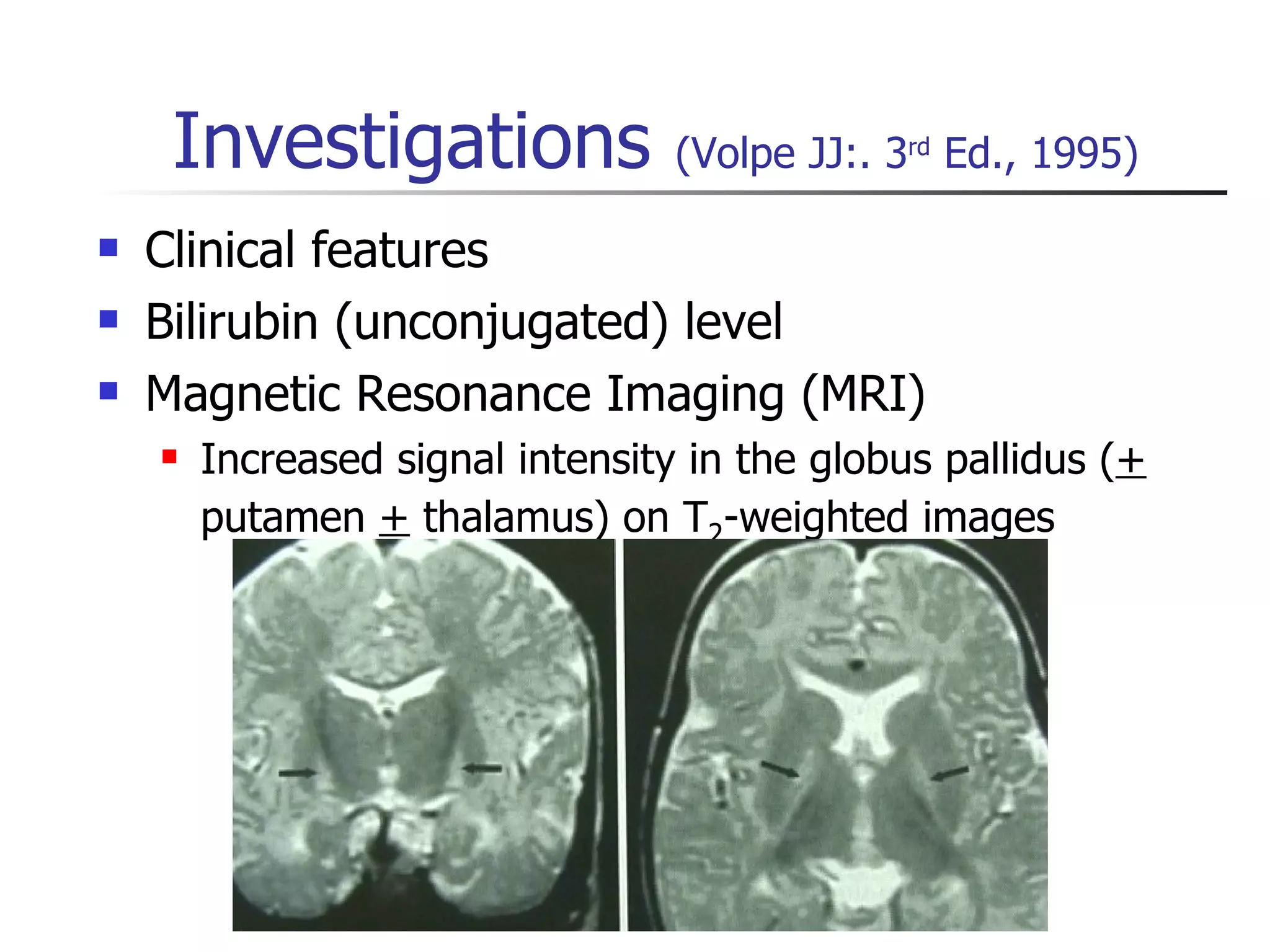 Investigations (Volpe JJ:. 3$^{rd}$ Ed., 1995)

- Clinical features
- Bilirubin (unconjugated) level
- Magnetic Resonance Imaging (MRI)
  - Increased signal intensity in the globus pallidus ($\pm$ putamen $\pm$ thalamus) on $T_2$-weighted images